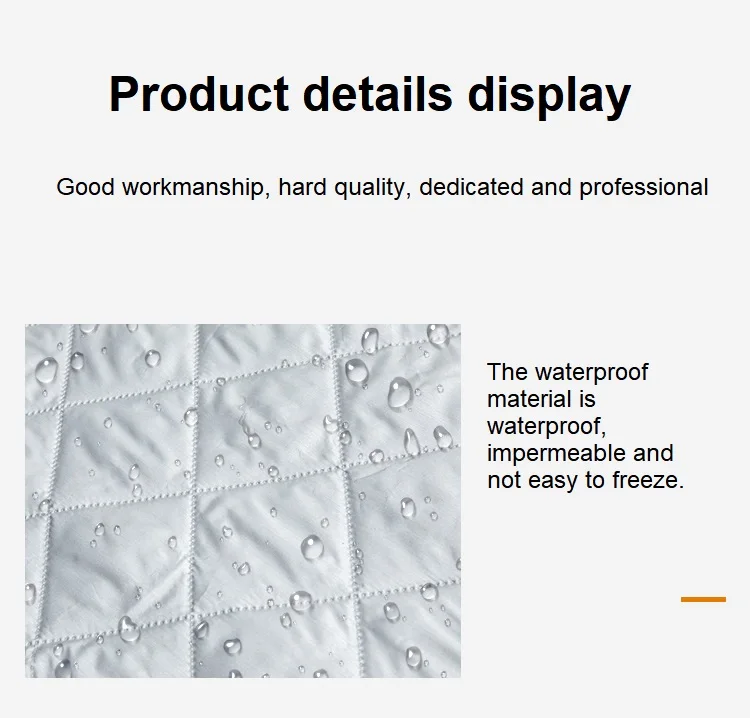 Product details display

Good workmanship, hard quality, dedicated and professional

The waterproof material is waterproof, impermeable and not easy to freeze.